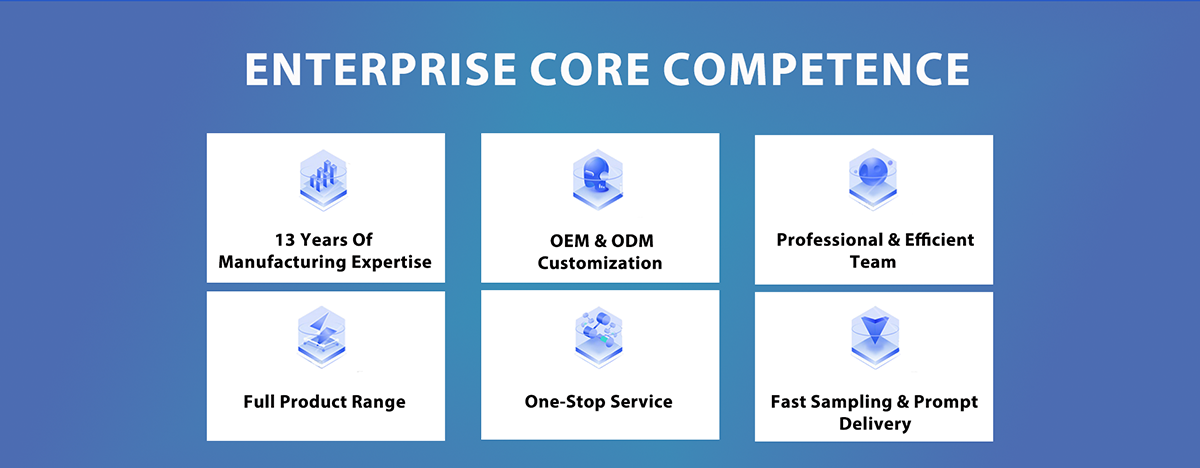 ENTERPRISE CORE COMPETENCE

13 Years Of Manufacturing Expertise

OEM & ODM Customization

Professional & Efficient Team

Full Product Range

One-Stop Service

Fast Sampling & Prompt Delivery